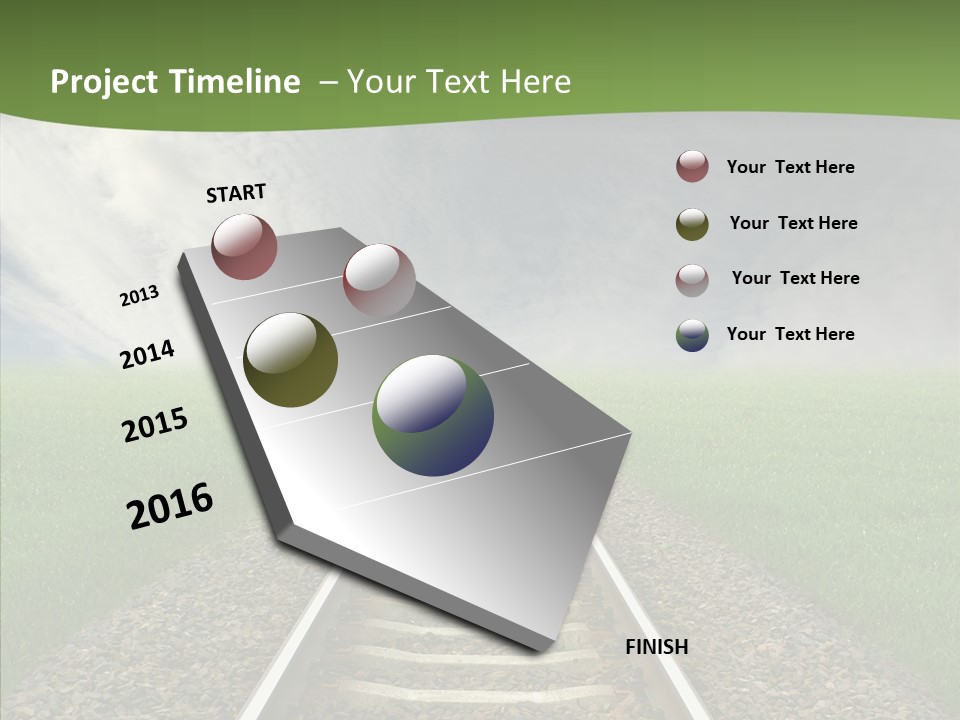 Project Timeline – Your Text Here

START

2013

2014

2015

2016

FINISH

Your Text Here

Your Text Here

Your Text Here

Your Text Here